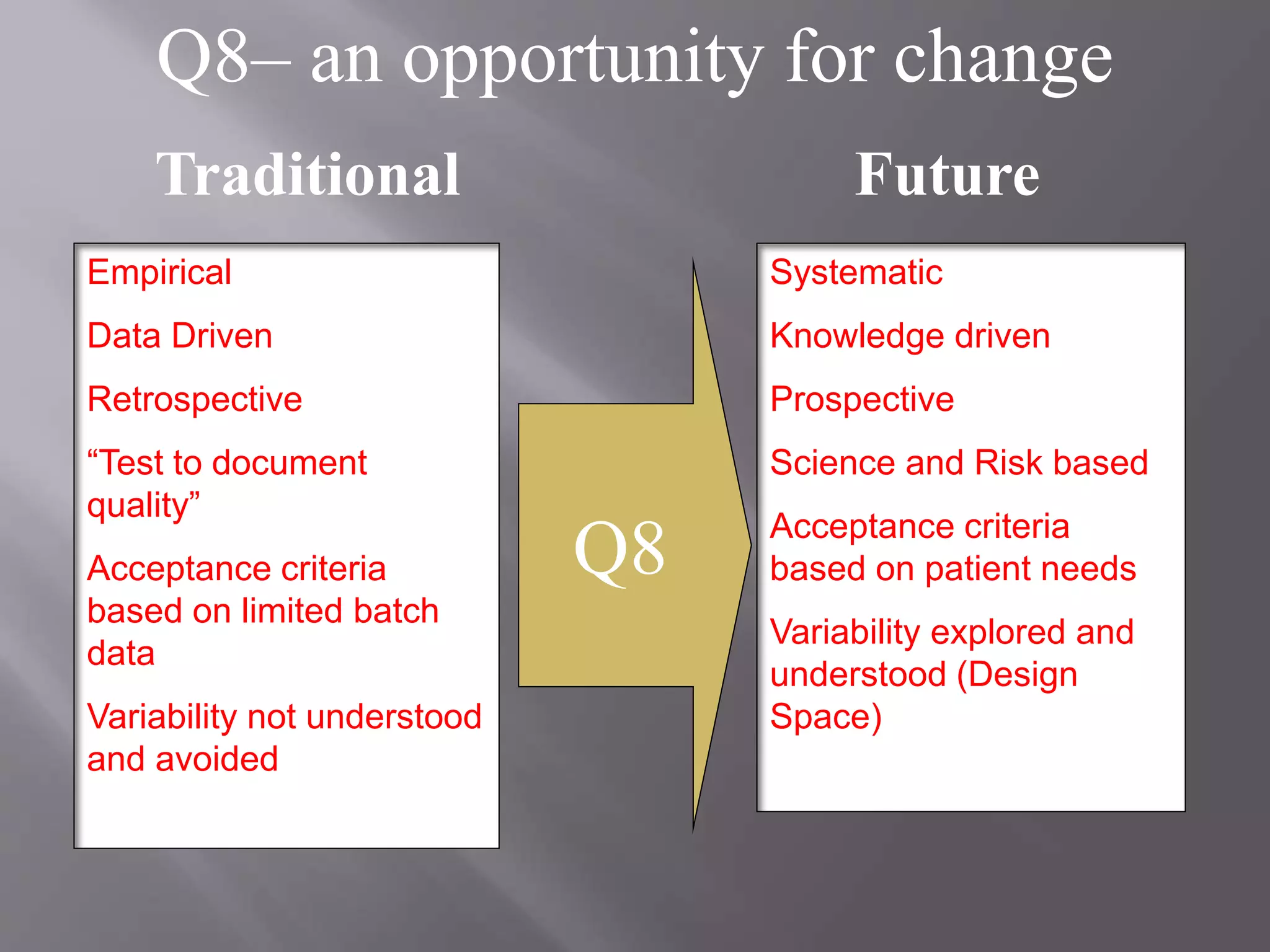 Q8– an opportunity for change

Traditional

Empirical

Data Driven

Retrospective

“Test to document quality”

Acceptance criteria based on limited batch data

Variability not understood and avoided

Q8

Future

Systematic

Knowledge driven

Prospective

Science and Risk based

Acceptance criteria based on patient needs

Variability explored and understood (Design Space)